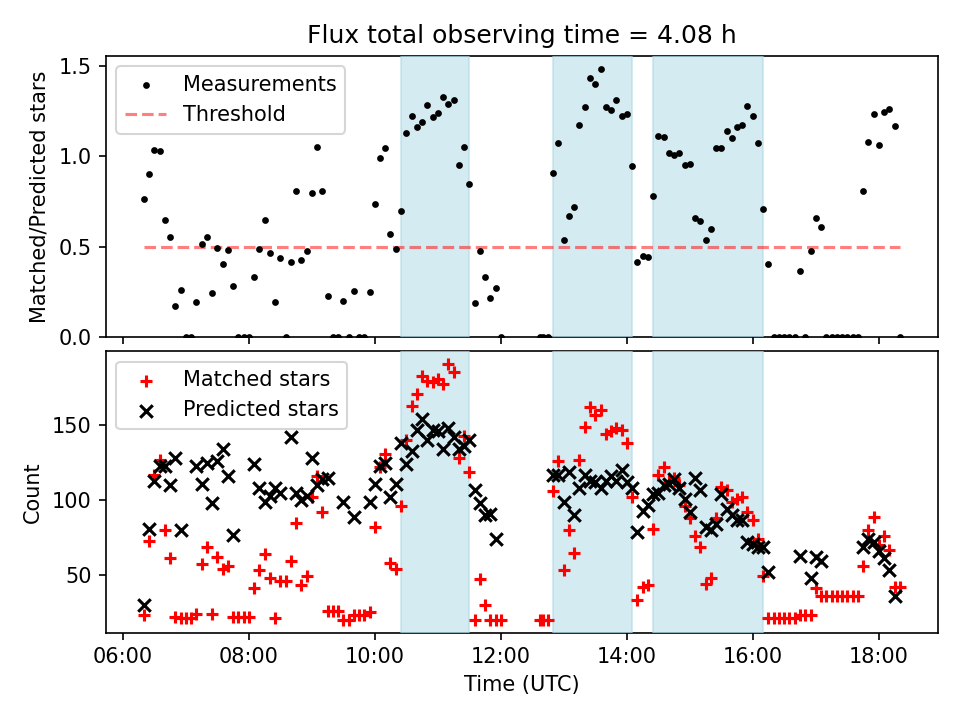 Flux total observing time = 4.08 h

Measurements
Threshold

Matched/Predicted stars

1.5
1.0
0.5
0.0

Matched stars
Predicted stars

Count

150
100
50

06:00
08:00
10:00
12:00
14:00
16:00
18:00

Time (UTC)